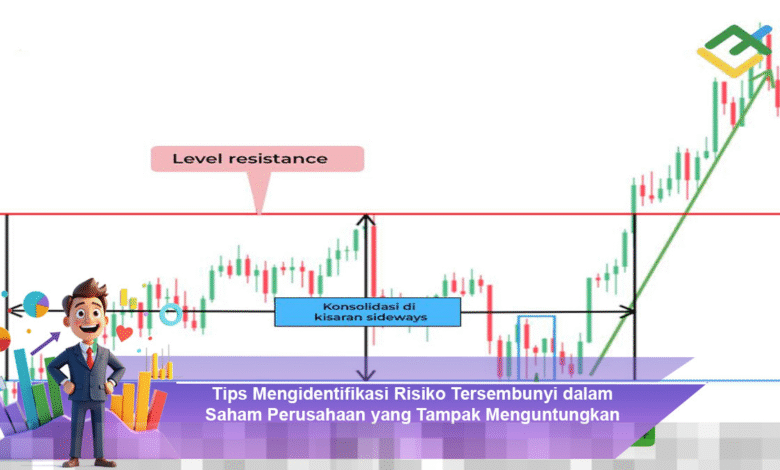 Level resistance

Konsolidasi di kisaran sideways

Tips Mengidentifikasi Risiko Tersembunyi dalam Saham Perusahaan yang Tampak Menguntungkan